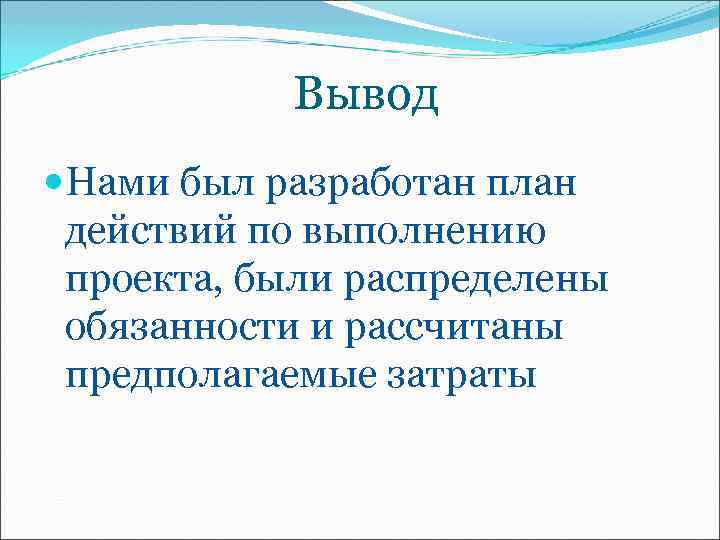 Вывод

Нами был разработан план действий по выполнению проекта, были распределены обязанности и рассчитаны предполагаемые затраты